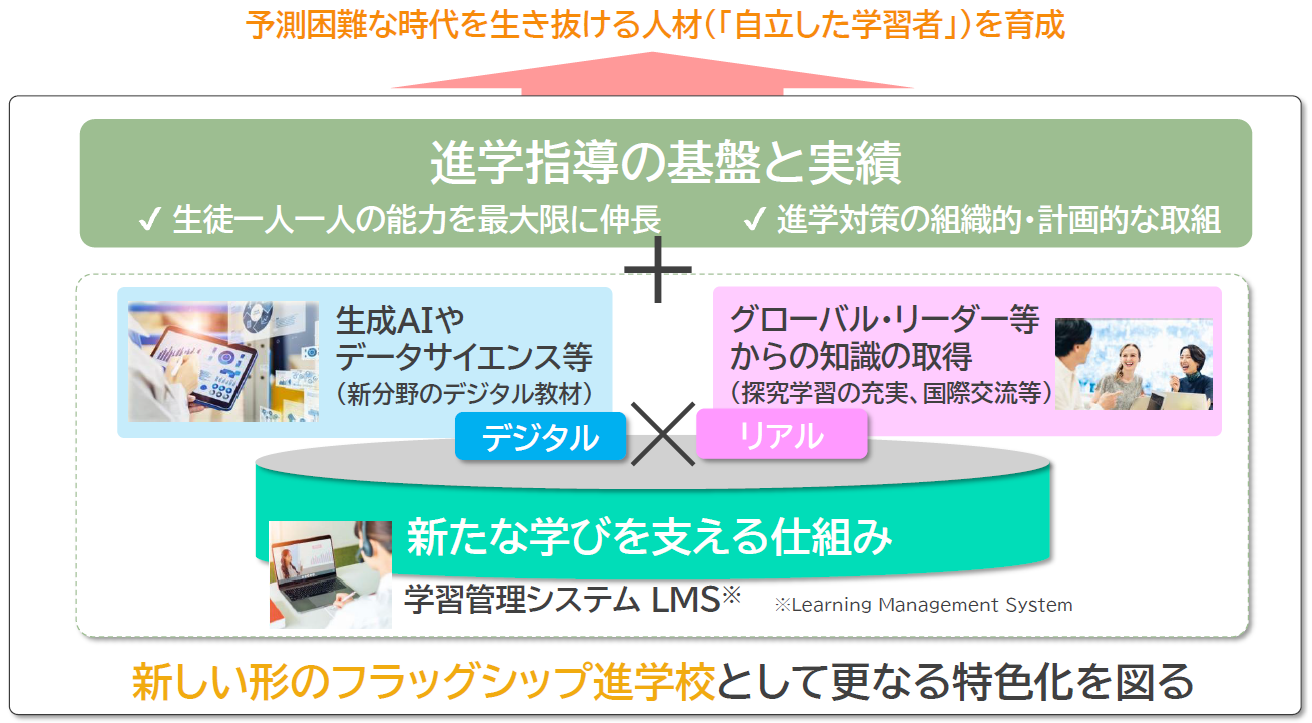 予測困難な時代を生き抜ける人材(「自立した学習者」)を育成

進学指導の基盤と実績

✓ 生徒一人一人の能力を最大限に伸長　✓ 進学対策の組織的・計画的な取組

＋

生成AIや
データサイエンス等
(新分野のデジタル教材)

グローバル・リーダー等
からの知識の取得
(探究学習の充実、国際交流等)

デジタル　×　リアル

新たな学びを支える仕組み

学習管理システム LMS※　※Learning Management System

新しい形のフラッグシップ進学校として更なる特色化を図る